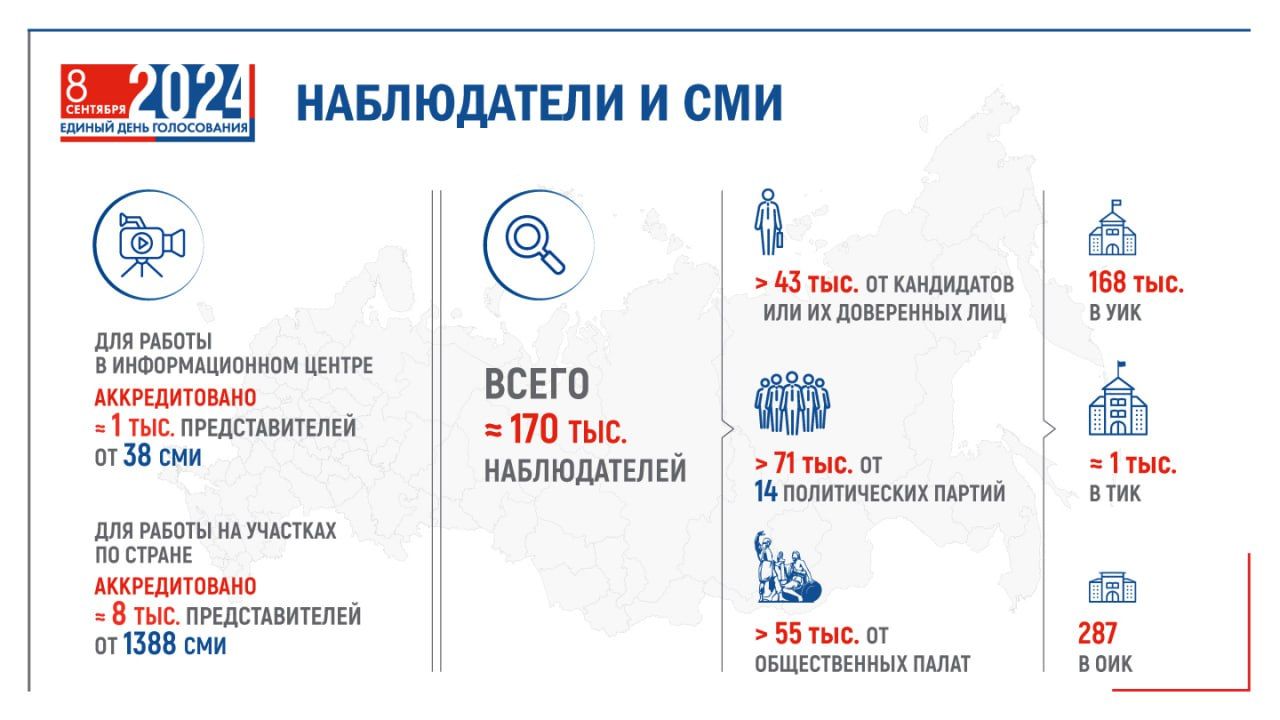 8 СЕНТЯБРЯ 2024
ЕДИНЫЙ ДЕНЬ ГОЛОСОВАНИЯ

НАБЛЮДАТЕЛИ И СМИ

ДЛЯ РАБОТЫ В ИНФОРМАЦИОННОМ ЦЕНТРЕ
АККРЕДИТОВАНО
≈ 1 ТЫС. ПРЕДСТАВИТЕЛЕЙ
ОТ 38 СМИ

ДЛЯ РАБОТЫ НА УЧАСТКАХ ПО СТРАНЕ
АККРЕДИТОВАНО
≈ 8 ТЫС. ПРЕДСТАВИТЕЛЕЙ
ОТ 1388 СМИ

ВСЕГО
≈ 170 ТЫС.
НАБЛЮДАТЕЛЕЙ

> 43 ТЫС. ОТ КАНДИДАТОВ ИЛИ ИХ ДОВЕРЕННЫХ ЛИЦ

> 71 ТЫС. ОТ 14 ПОЛИТИЧЕСКИХ ПАРТИЙ

> 55 ТЫС. ОТ ОБЩЕСТВЕННЫХ ПАЛАТ

168 ТЫС.
В УИК

≈ 1 ТЫС.
В ТИК

287
В ОИК